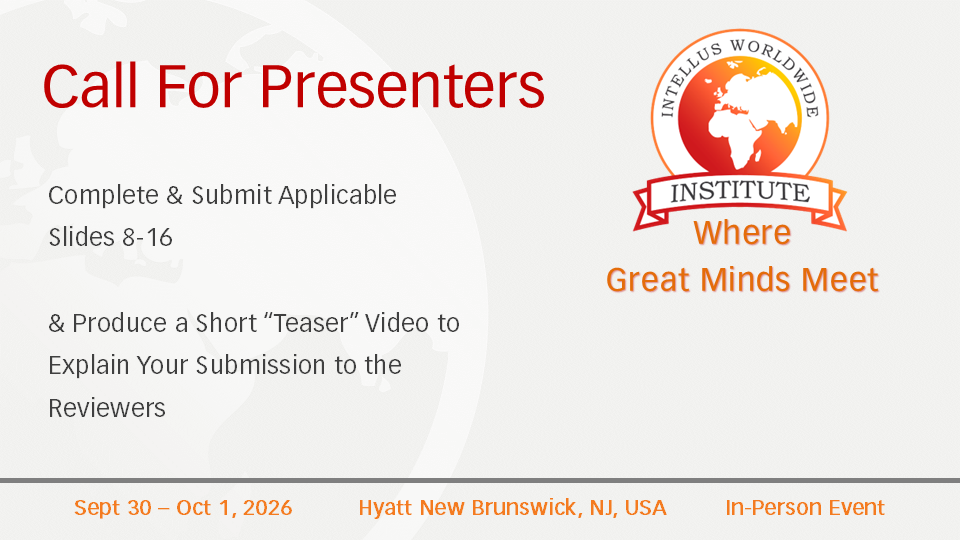 Call For Presenters

Complete & Submit Applicable Slides 8-16

& Produce a Short “Teaser” Video to Explain Your Submission to the Reviewers

INTELLUS WORLDWIDE
INSTITUTE

Where
Great Minds Meet

Sept 30 – Oct 1, 2026 Hyatt New Brunswick, NJ, USA In-Person Event